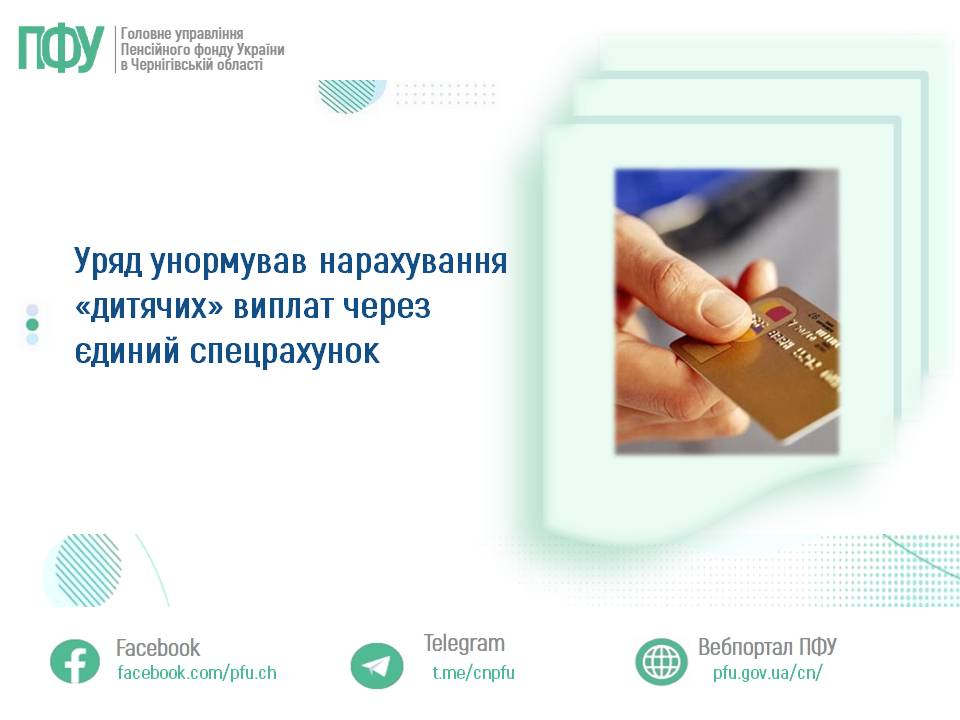 ПФУ
Головне управління Пенсійного фонду України в Чернігівській області

Уряд унормував нарахування «дитячих» виплат через єдиний спецрахунок

Facebook
facebook.com/pfu.ch

Telegram
t.me/cnpfu

Вебпортал ПФУ
pfu.gov.ua/cn/